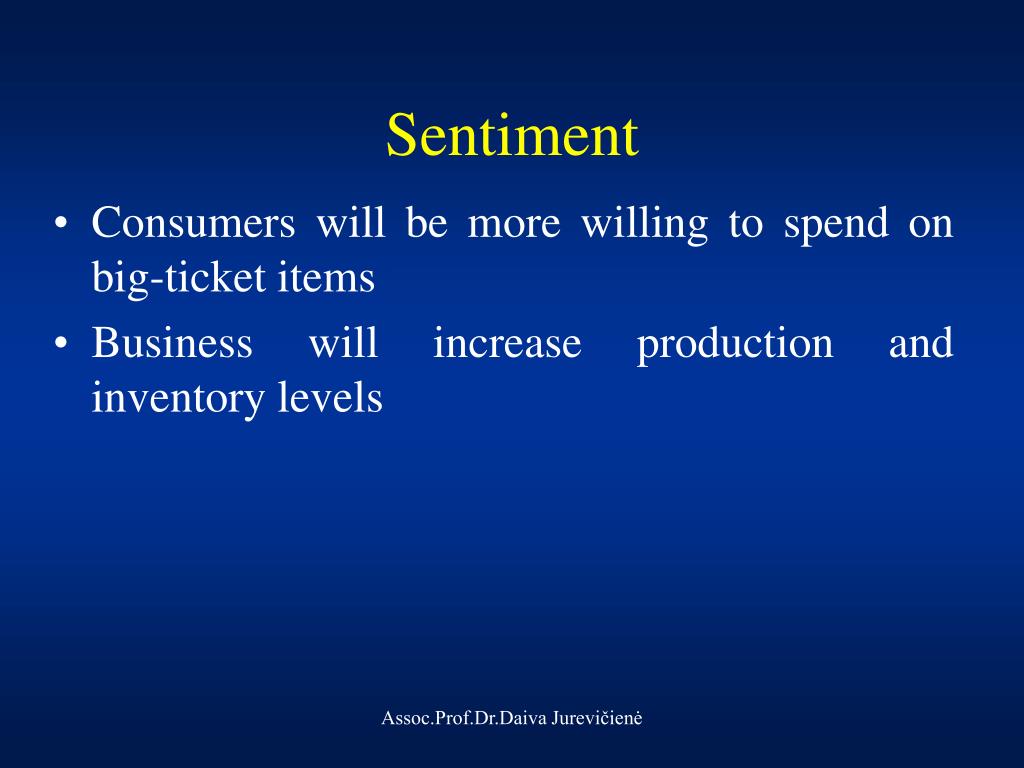 Sentiment

• Consumers will be more willing to spend on big-ticket items

• Business will increase production and inventory levels

Assoc.Prof.Dr.Daiva Jurevičienė